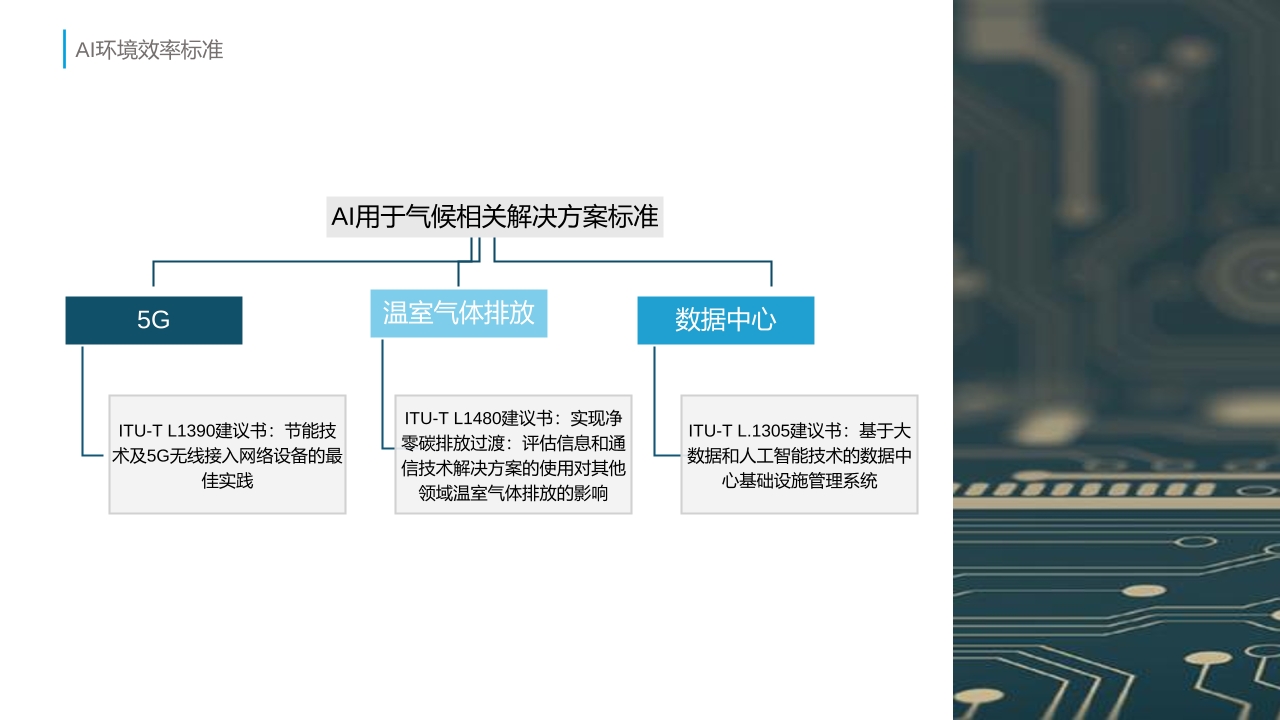 AI环境效率标准

AI用于气候相关解决方案标准

5G

温室气体排放

数据中心

ITU-T L1390建议书：节能技术及5G无线接入网络设备的最佳实践

ITU-T L1480建议书：实现净零碳排放过渡：评估信息和通信技术解决方案的使用对其他领域温室气体排放的影响

ITU-T L.1305建议书：基于大数据和人工智能技术的数据中心基础设施管理系统